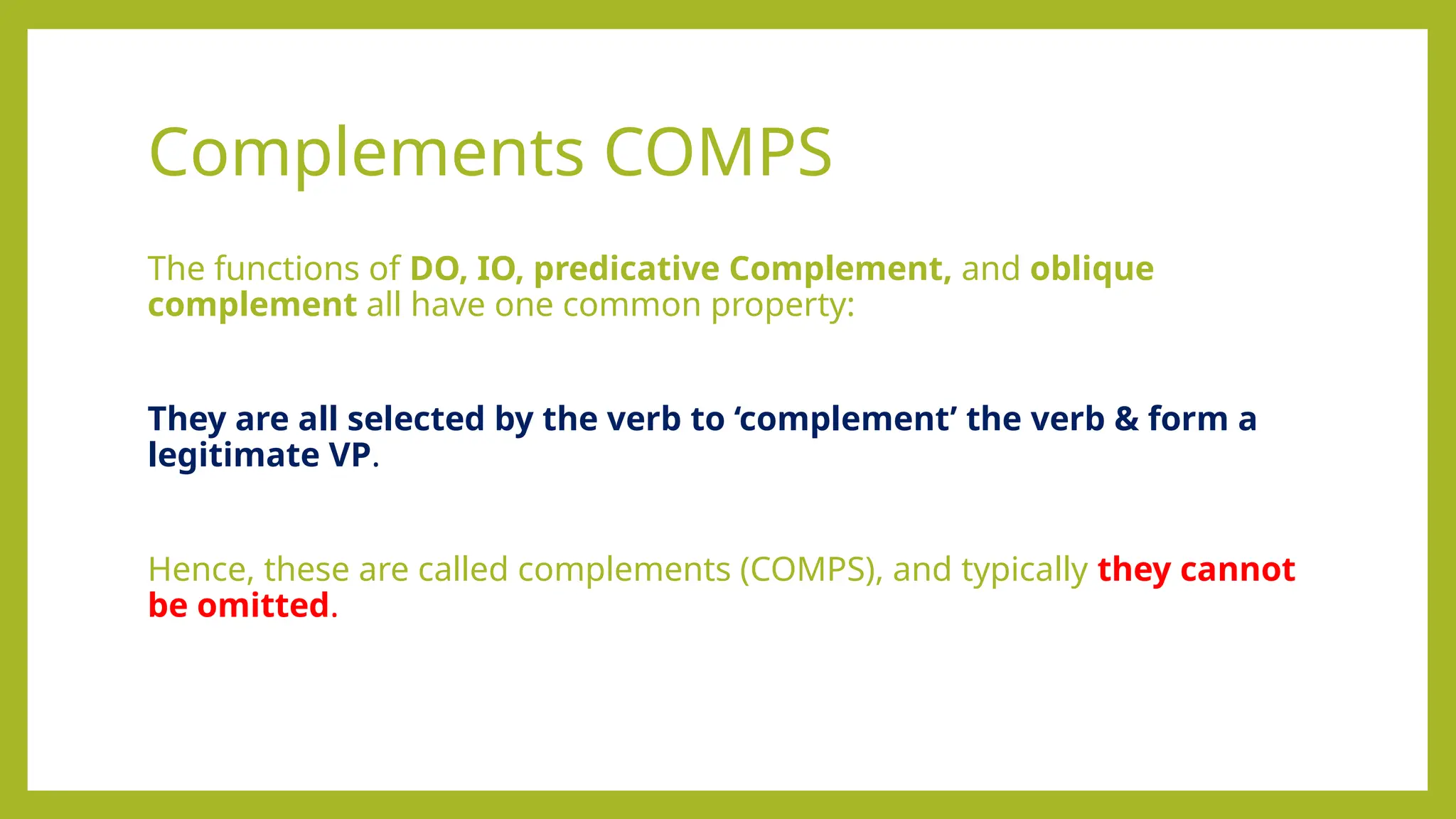 Complements COMPS

The functions of DO, IO, predicative Complement, and oblique complement all have one common property:

They are all selected by the verb to ‘complement’ the verb & form a legitimate VP.

Hence, these are called complements (COMPS), and typically they cannot be omitted.